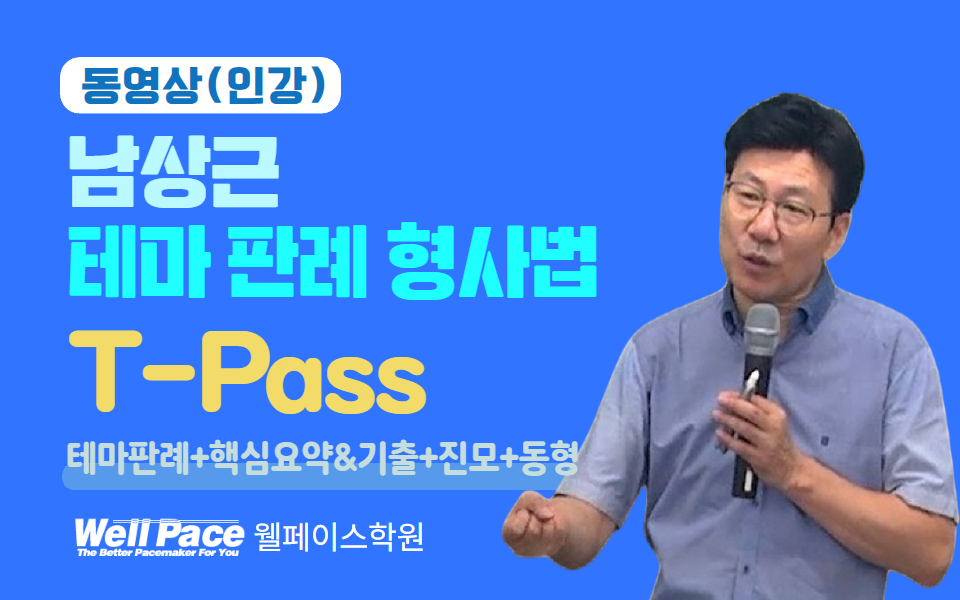 동영상(인강)

남상근
테마 판례 형사법

T-Pass

테마판례+핵심요약&기출+진모+동형

Well Pace
The Better Pacemaker For You
웰페이스학원